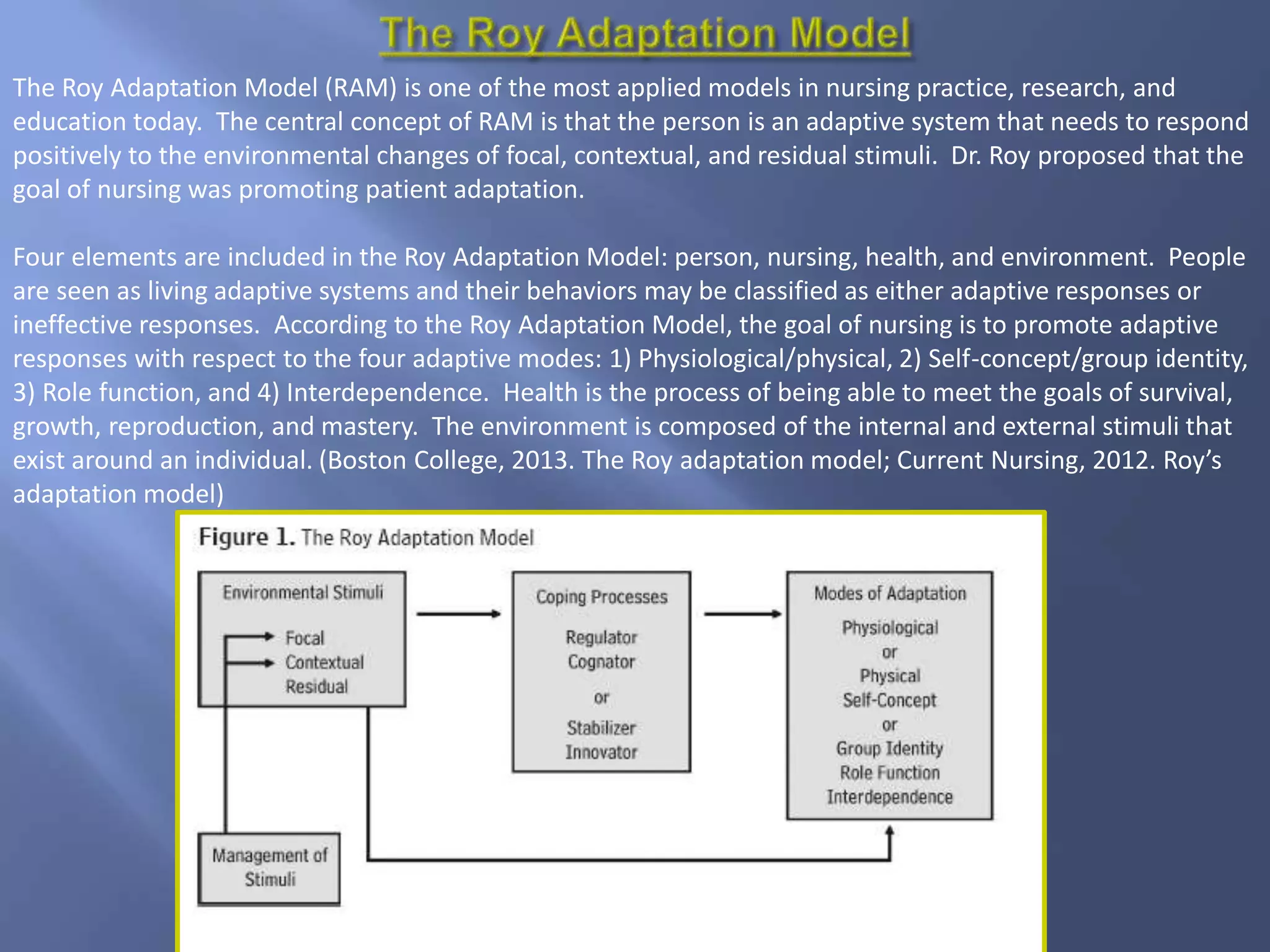 The Roy Adaptation Model

The Roy Adaptation Model (RAM) is one of the most applied models in nursing practice, research, and education today. The central concept of RAM is that the person is an adaptive system that needs to respond positively to the environmental changes of focal, contextual, and residual stimuli. Dr. Roy proposed that the goal of nursing was promoting patient adaptation.

Four elements are included in the Roy Adaptation Model: person, nursing, health, and environment. People are seen as living adaptive systems and their behaviors may be classified as either adaptive responses or ineffective responses. According to the Roy Adaptation Model, the goal of nursing is to promote adaptive responses with respect to the four adaptive modes: 1) Physiological/physical, 2) Self-concept/group identity, 3) Role function, and 4) Interdependence. Health is the process of being able to meet the goals of survival, growth, reproduction, and mastery. The environment is composed of the internal and external stimuli that exist around an individual. (Boston College, 2013. The Roy adaptation model; Current Nursing, 2012. Roy's adaptation model)

Figure 1. The Roy Adaptation Model

Environmental Stimuli
Focal
Contextual
Residual

Coping Processes
Regulator
Cognator
or
Stabilizer
Innovator

Modes of Adaptation
Physiological
or
Physical
Self-Concept
or
Group Identity
Role Function
Interdependence

Management of Stimuli